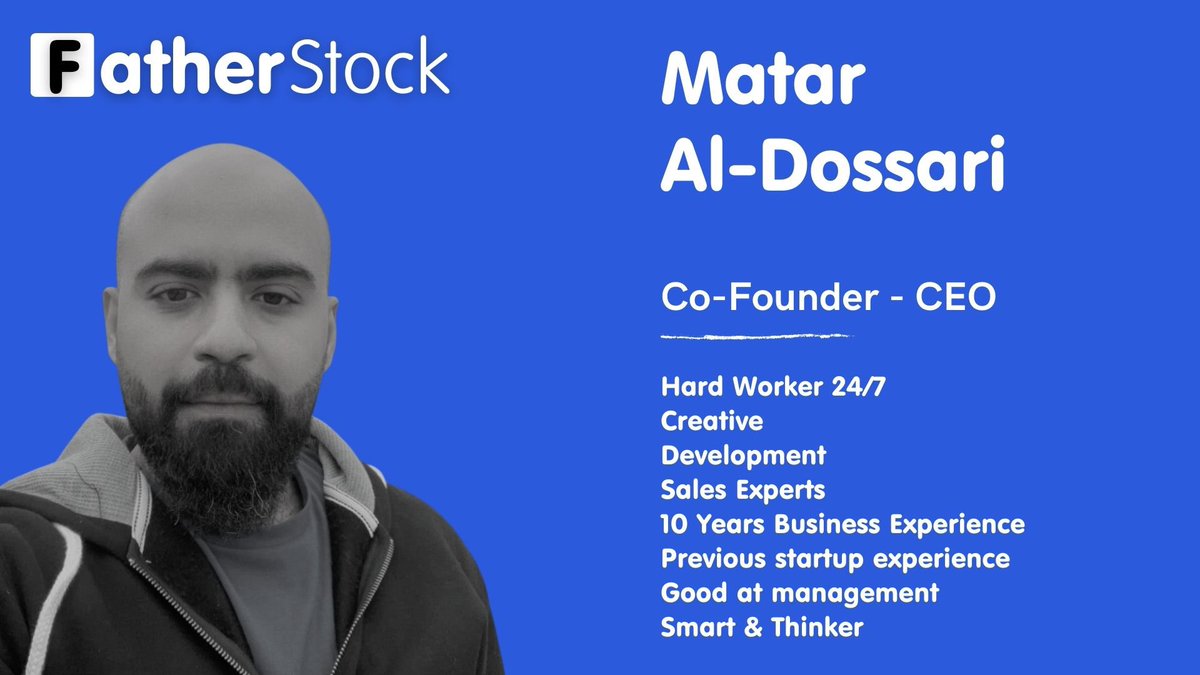 FatherStock

Matar
Al-Dossari

Co-Founder - CEO

Hard Worker 24/7
Creative
Development
Sales Experts
10 Years Business Experience
Previous startup experience
Good at management
Smart & Thinker